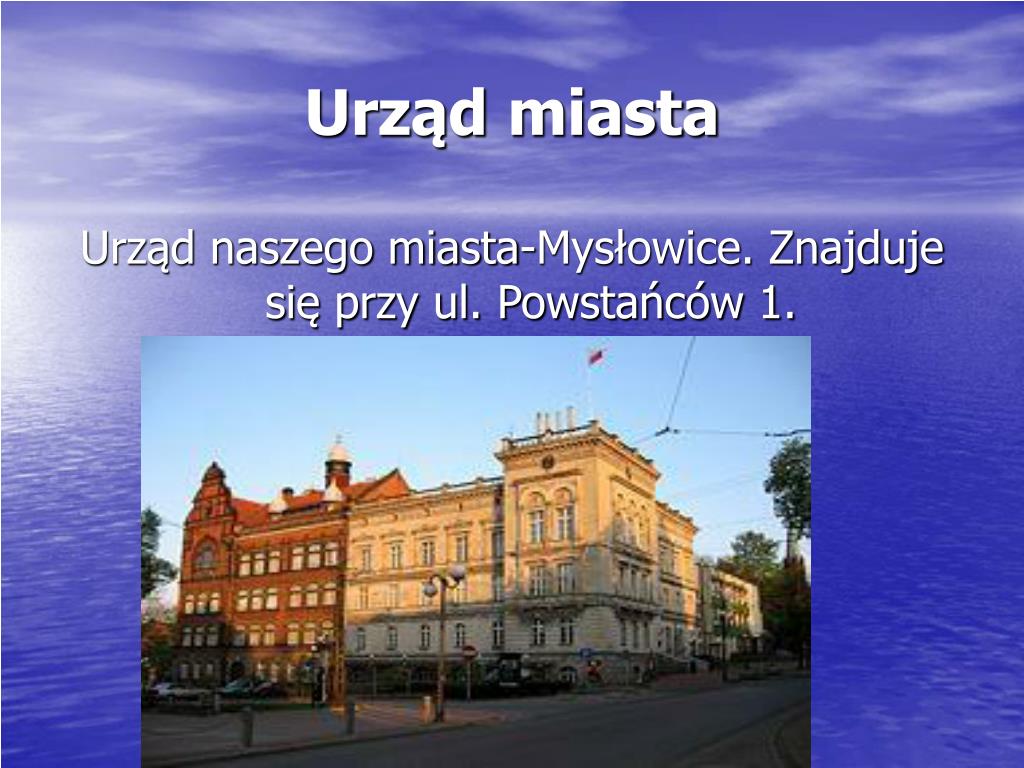 Urząd miasta

Urząd naszego miasta-Mysłowice. Znajduje się przy ul. Powstańców 1.